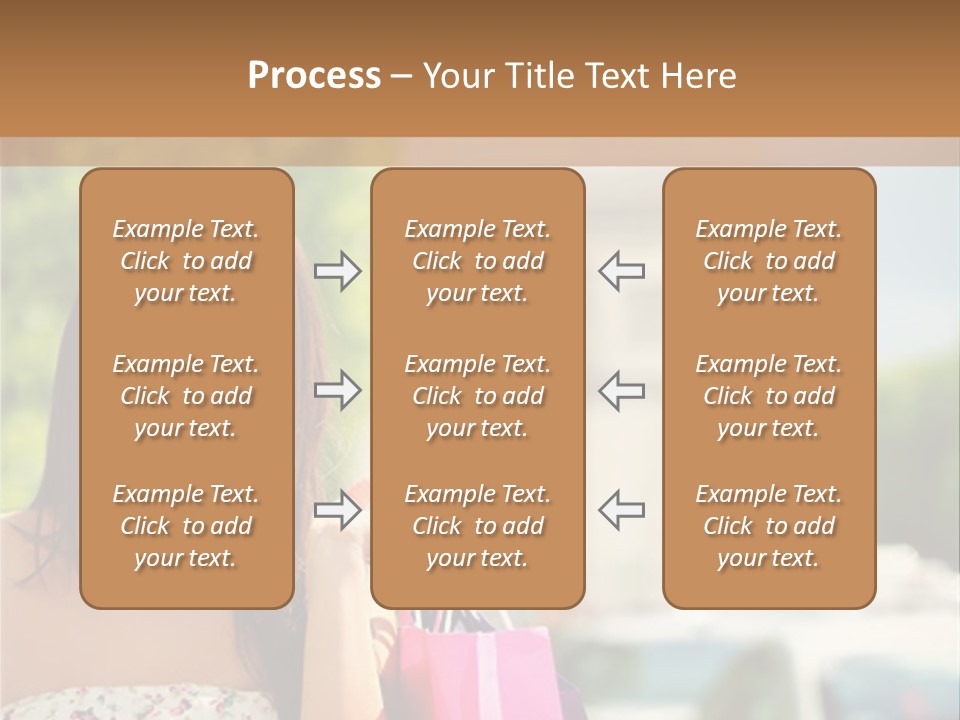 Process – Your Title Text Here

Example Text. Click to add your text.

Example Text. Click to add your text.

Example Text. Click to add your text.

Example Text. Click to add your text.

Example Text. Click to add your text.

Example Text. Click to add your text.

Example Text. Click to add your text.

Example Text. Click to add your text.

Example Text. Click to add your text.